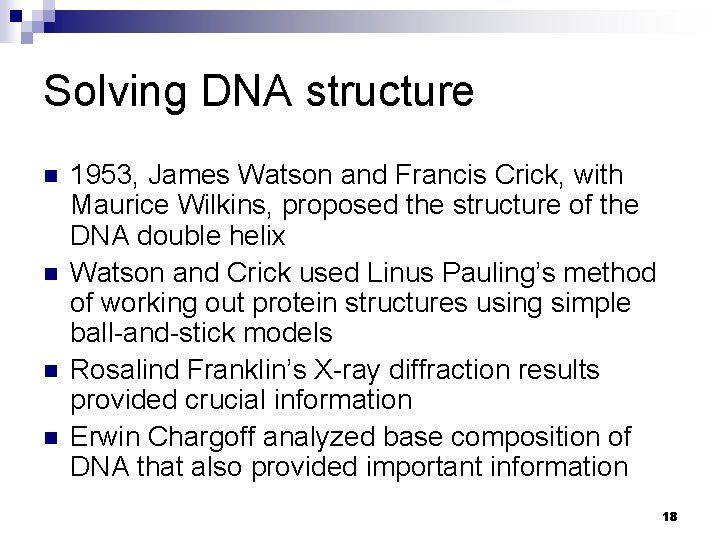 Solving DNA structure

- 1953, James Watson and Francis Crick, with Maurice Wilkins, proposed the structure of the DNA double helix
- Watson and Crick used Linus Pauling's method of working out protein structures using simple ball-and-stick models
- Rosalind Franklin's X-ray diffraction results provided crucial information
- Erwin Chargoff analyzed base composition of DNA that also provided important information

18